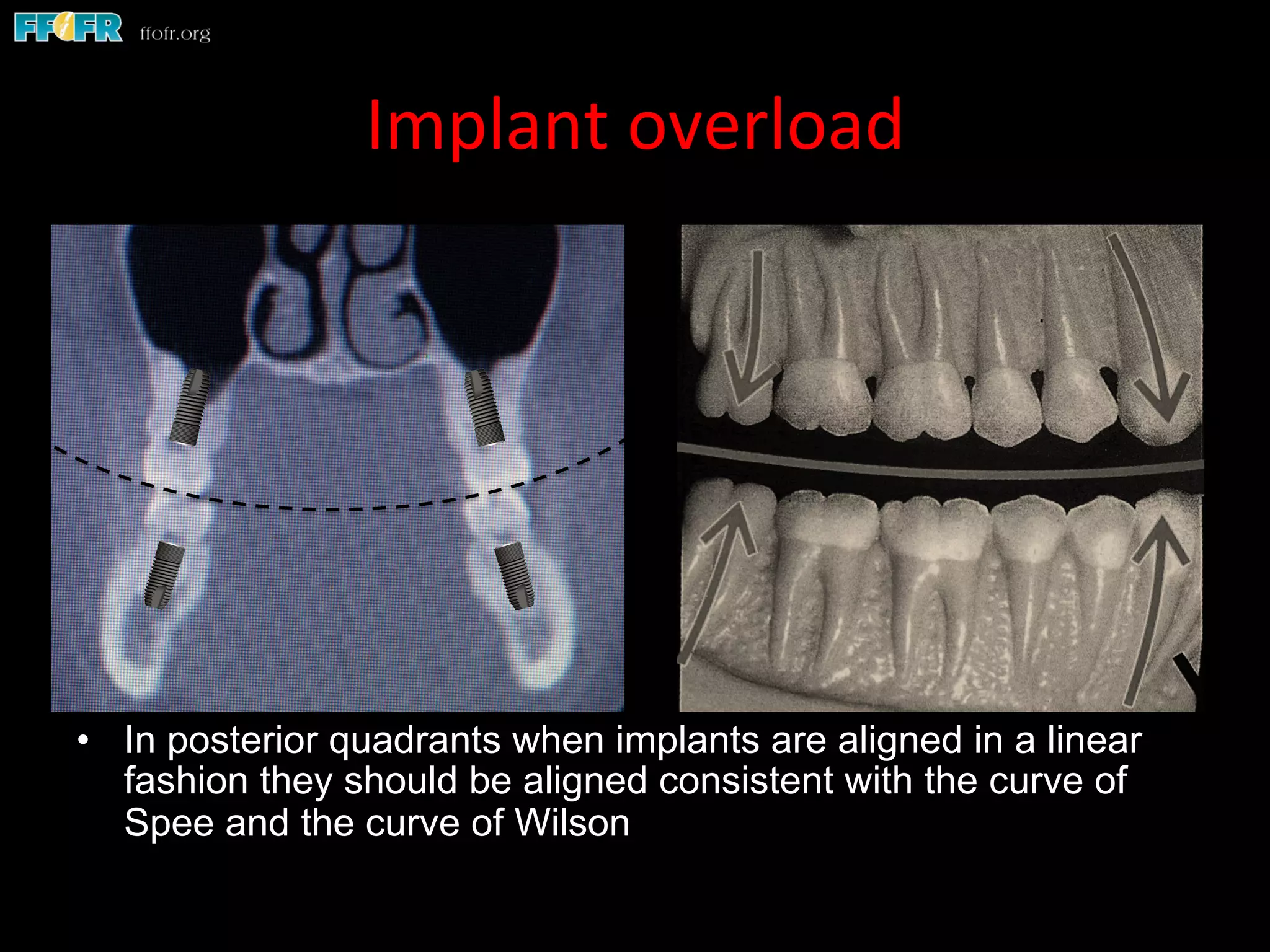 FFOFR ffofr.org

Implant overload

• In posterior quadrants when implants are aligned in a linear fashion they should be aligned consistent with the curve of Spee and the curve of Wilson